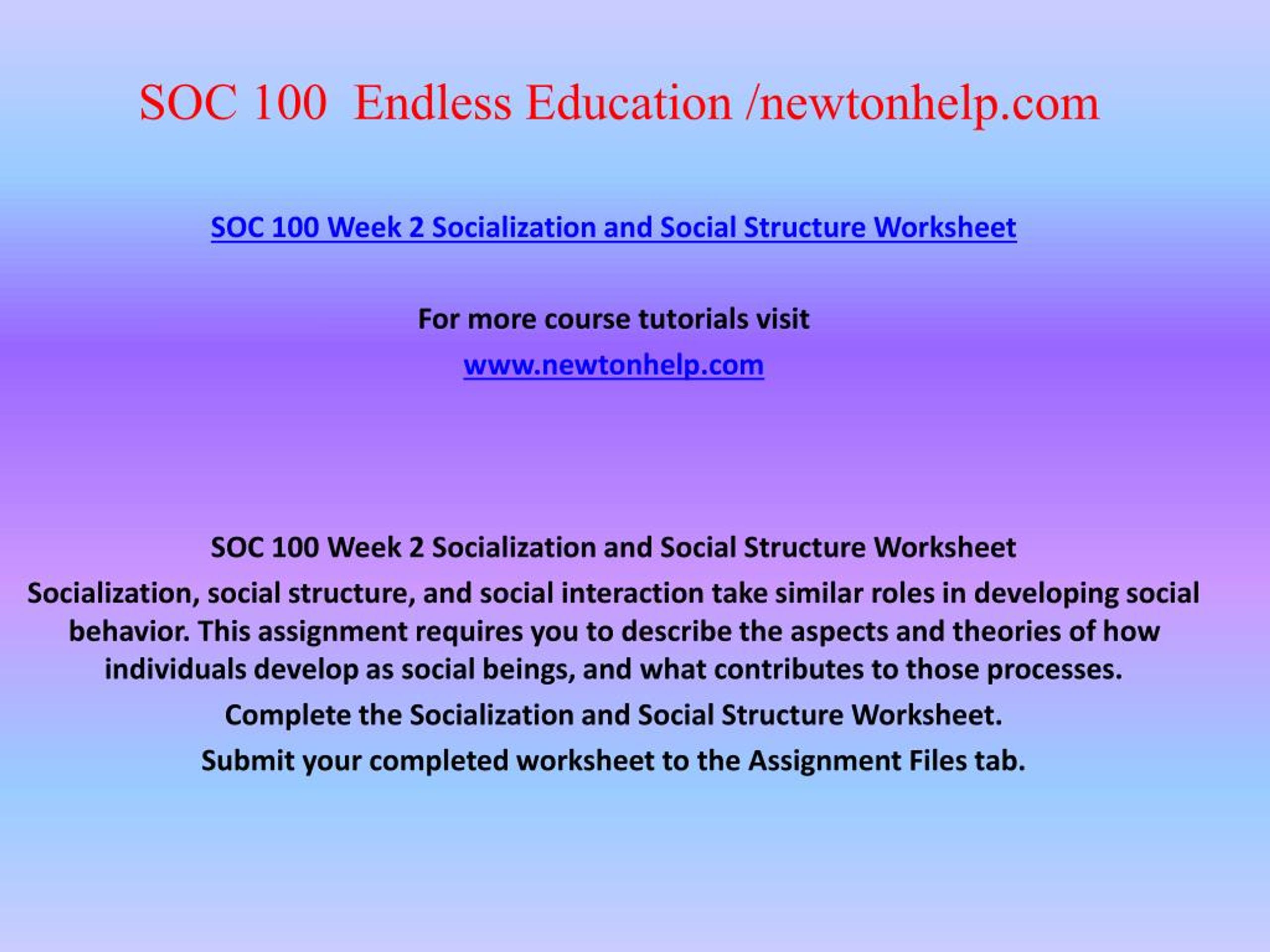 SOC 100  Endless Education /newtonhelp.com

SOC 100 Week 2 Socialization and Social Structure Worksheet

For more course tutorials visit

www.newtonhelp.com

SOC 100 Week 2 Socialization and Social Structure Worksheet

Socialization, social structure, and social interaction take similar roles in developing social behavior. This assignment requires you to describe the aspects and theories of how individuals develop as social beings, and what contributes to those processes.

Complete the Socialization and Social Structure Worksheet.

Submit your completed worksheet to the Assignment Files tab.